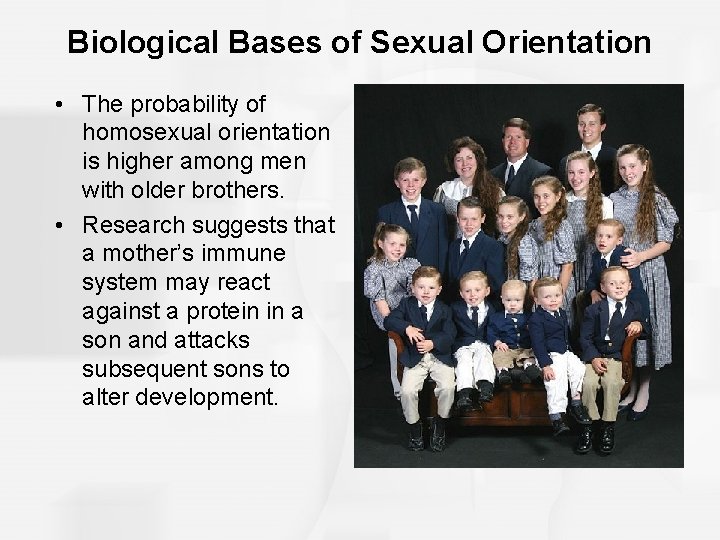 Biological Bases of Sexual Orientation

• The probability of homosexual orientation is higher among men with older brothers.

• Research suggests that a mother's immune system may react against a protein in a son and attacks subsequent sons to alter development.